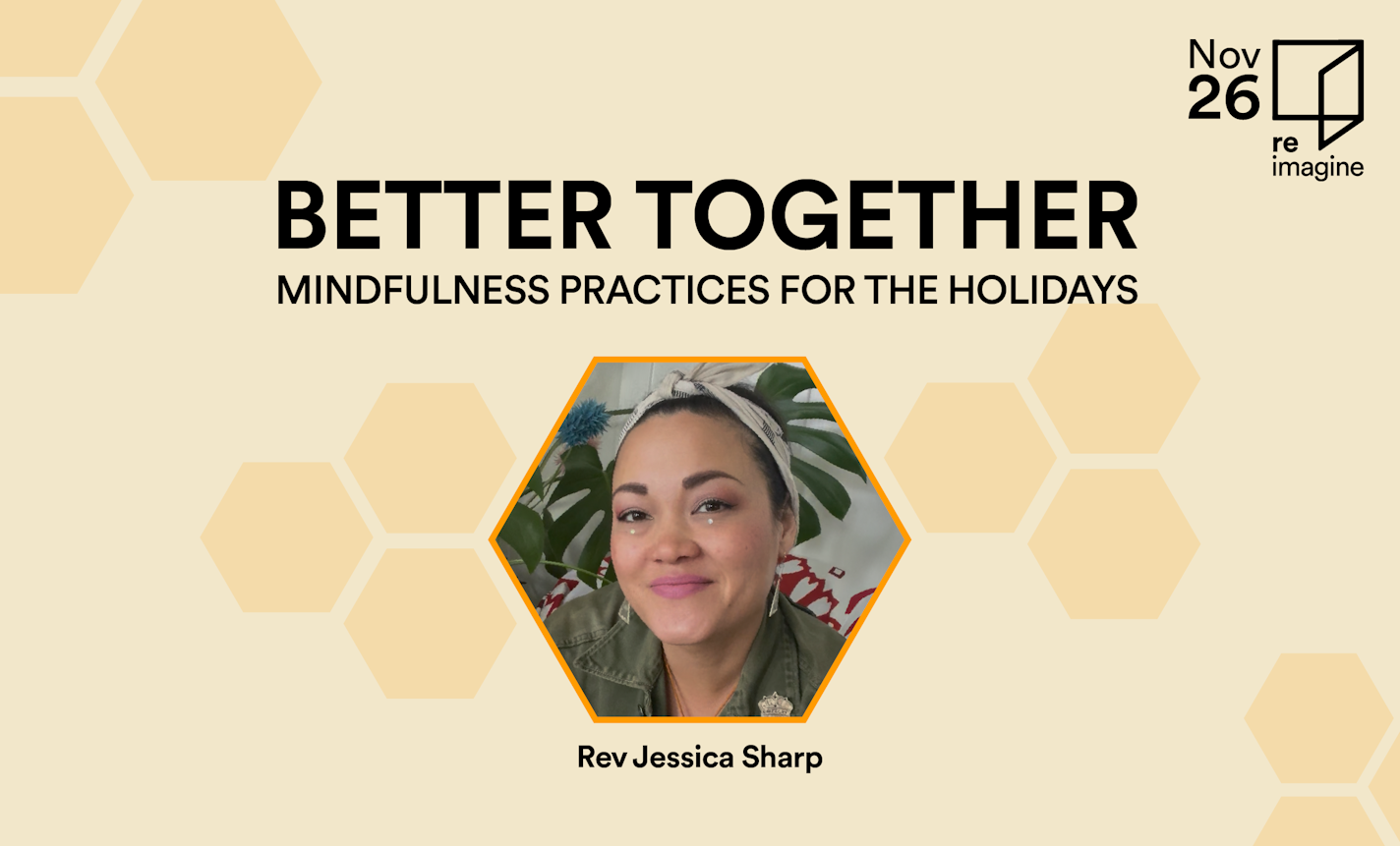 Nov
26

re
imagine

BETTER TOGETHER
MINDFULNESS PRACTICES FOR THE HOLIDAYS

Rev Jessica Sharp